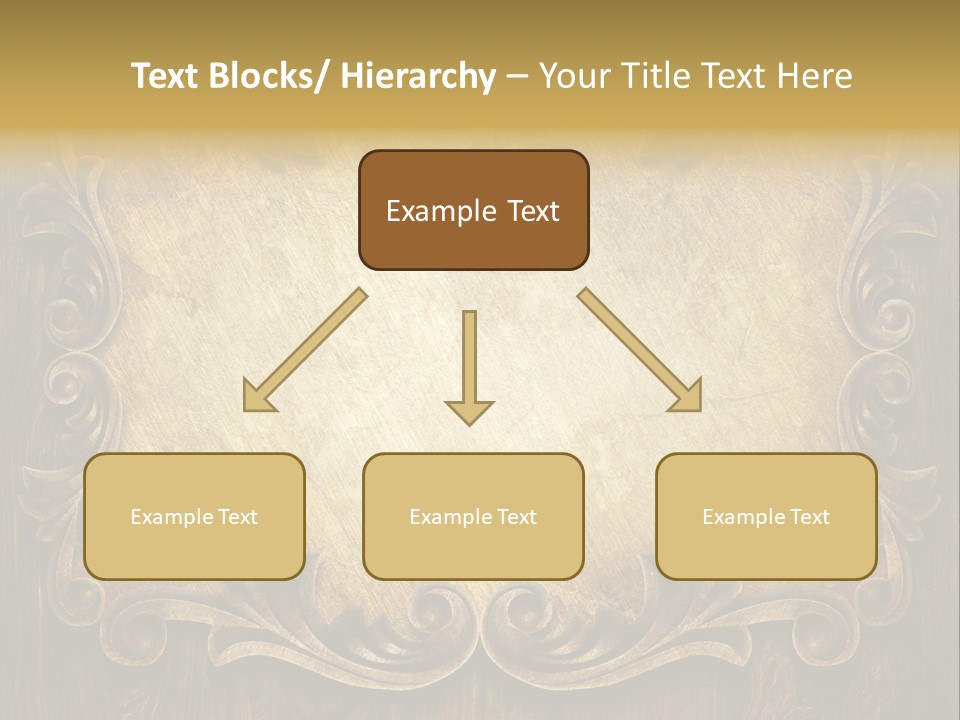 Text Blocks/ Hierarchy – Your Title Text Here

Example Text

Example Text

Example Text

Example Text